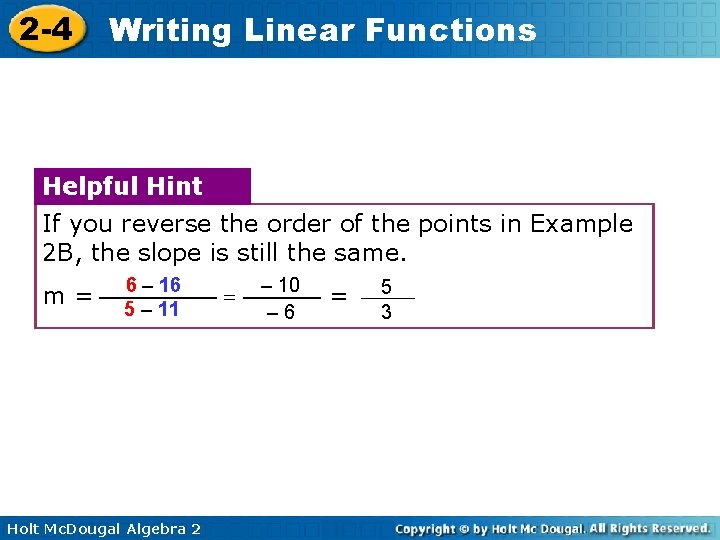 2-4 Writing Linear Functions

Helpful Hint

If you reverse the order of the points in Example 2B, the slope is still the same.

$m = \frac{6 - 16}{5 - 11} = \frac{-10}{-6} = \frac{5}{3}$

Holt McDougal Algebra 2

Copyright © by Holt Mc Dougal. All Rights Reserved.